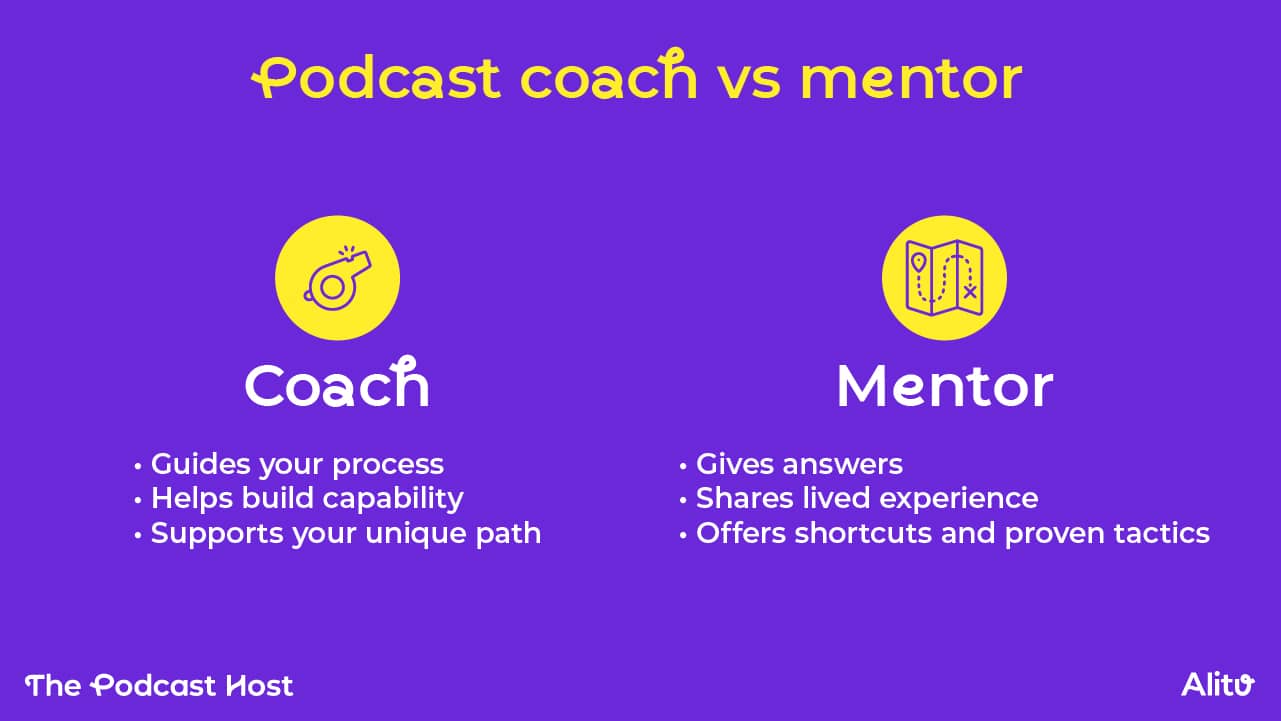 Podcast coach vs mentor

Coach

• Guides your process
• Helps build capability
• Supports your unique path

Mentor

• Gives answers
• Shares lived experience
• Offers shortcuts and proven tactics

The Podcast Host

Alitu